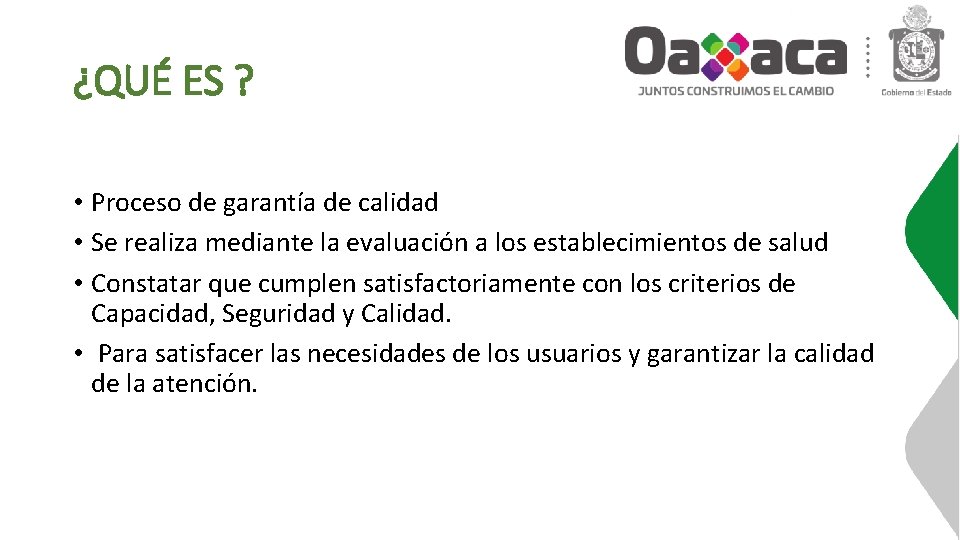 ¿QUÉ ES ?

Oaxaca
JUNTOS CONSTRUIMOS EL CAMBIO

Gobierno del Estado

• Proceso de garantía de calidad
• Se realiza mediante la evaluación a los establecimientos de salud
• Constatar que cumplen satisfactoriamente con los criterios de Capacidad, Seguridad y Calidad.
• Para satisfacer las necesidades de los usuarios y garantizar la calidad de la atención.